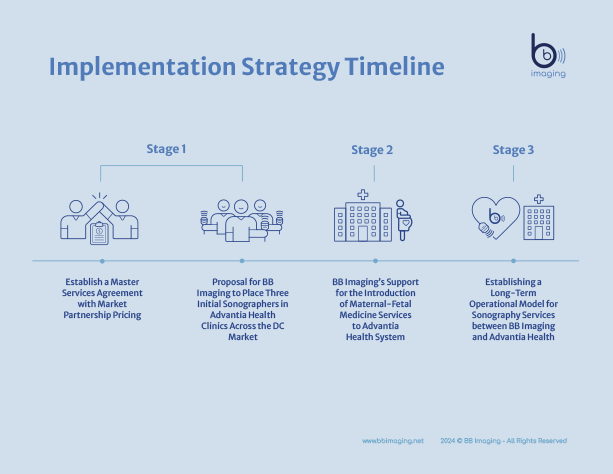 Implementation Strategy Timeline

b
imaging

Stage 1

Stage 2

Stage 3

Establish a Master Services Agreement with Market Partnership Pricing

Proposal for BB Imaging to Place Three Initial Sonographers in Advantia Health Clinics Across the DC Market

BB Imaging's Support for the Introduction of Maternal-Fetal Medicine Services to Advantia Health System

Establishing a Long-Term Operational Model for Sonography Services between BB Imaging and Advantia Health

www.bbimaging.net

2024 © BB Imaging - All Rights Reserved